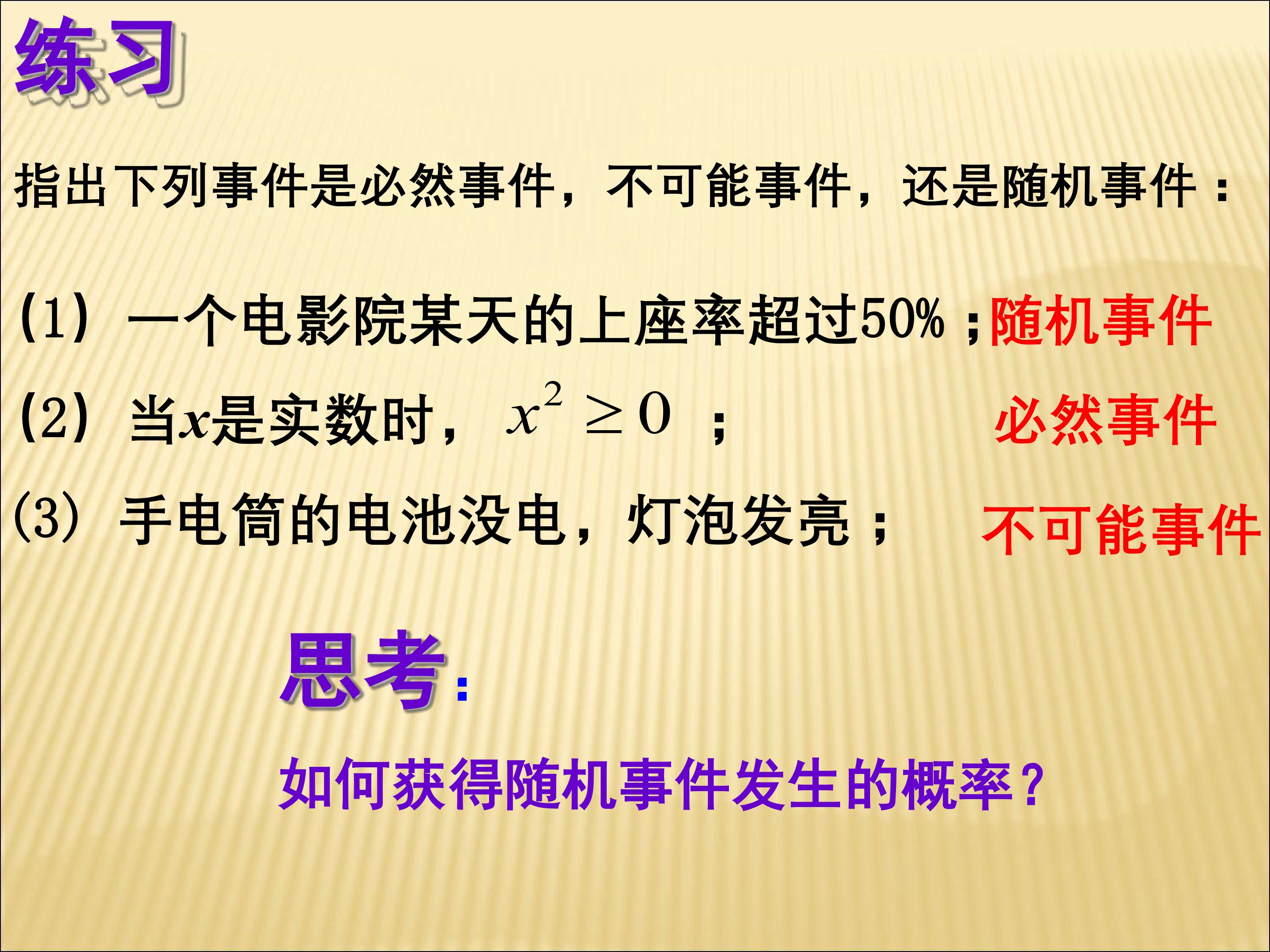 练习

指出下列事件是必然事件，不可能事件，还是随机事件：

(1) 一个电影院某天的上座率超过50%；随机事件

(2) 当$x$是实数时，$x^2 \geq 0$ ； 必然事件

(3) 手电筒的电池没电，灯泡发亮； 不可能事件

思考：

如何获得随机事件发生的概率？